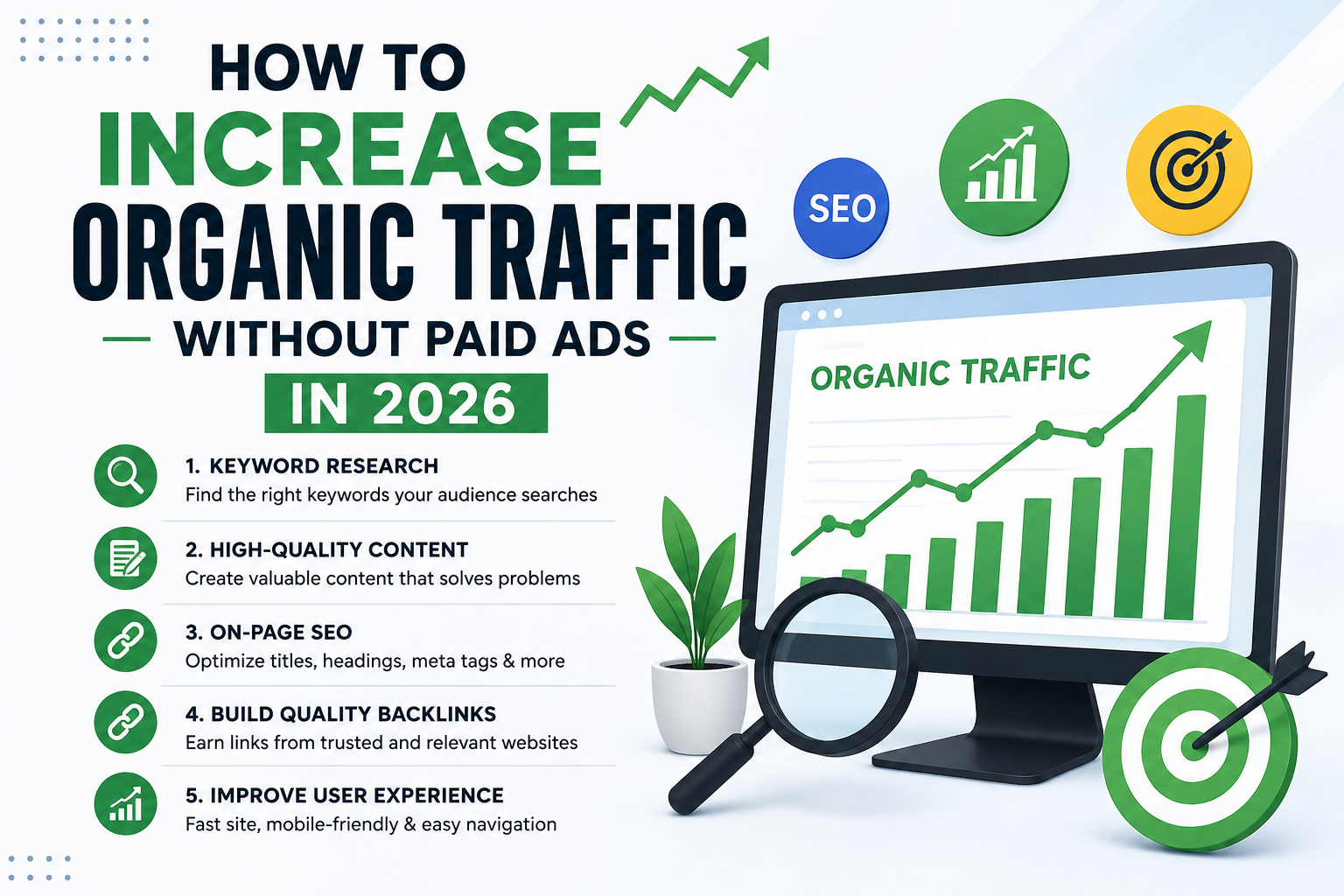 HOW TO
INCREASE
ORGANIC TRAFFIC
WITHOUT PAID ADS
IN 2026

1. KEYWORD RESEARCH
Find the right keywords your audience searches

2. HIGH-QUALITY CONTENT
Create valuable content that solves problems

3. ON-PAGE SEO
Optimize titles, headings, meta tags & more

4. BUILD QUALITY BACKLINKS
Earn links from trusted and relevant websites

5. IMPROVE USER EXPERIENCE
Fast site, mobile-friendly & easy navigation

SEO

ORGANIC TRAFFIC